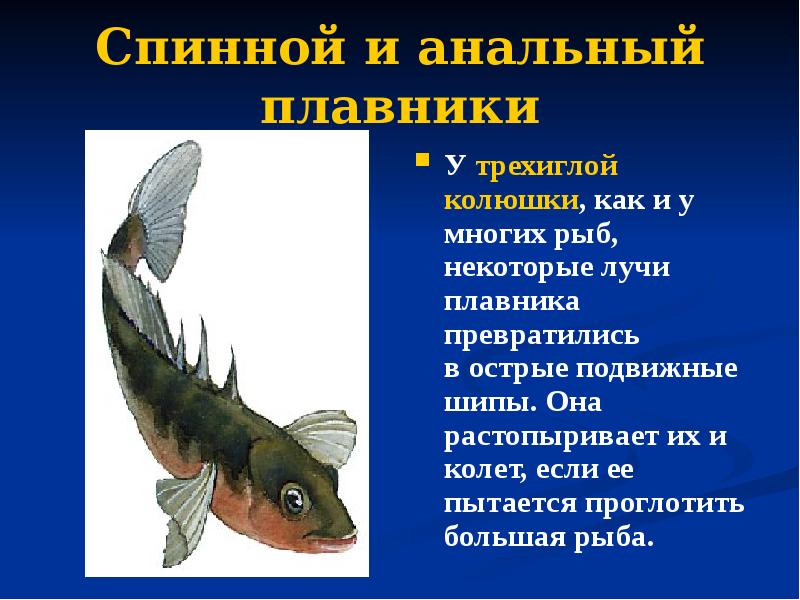 Спинной и анальный плавники

У трехиглой колюшки, как и у многих рыб, некоторые лучи плавника превратились в острые подвижные шипы. Она растопыривает их и колет, если ее пытается проглотить большая рыба.